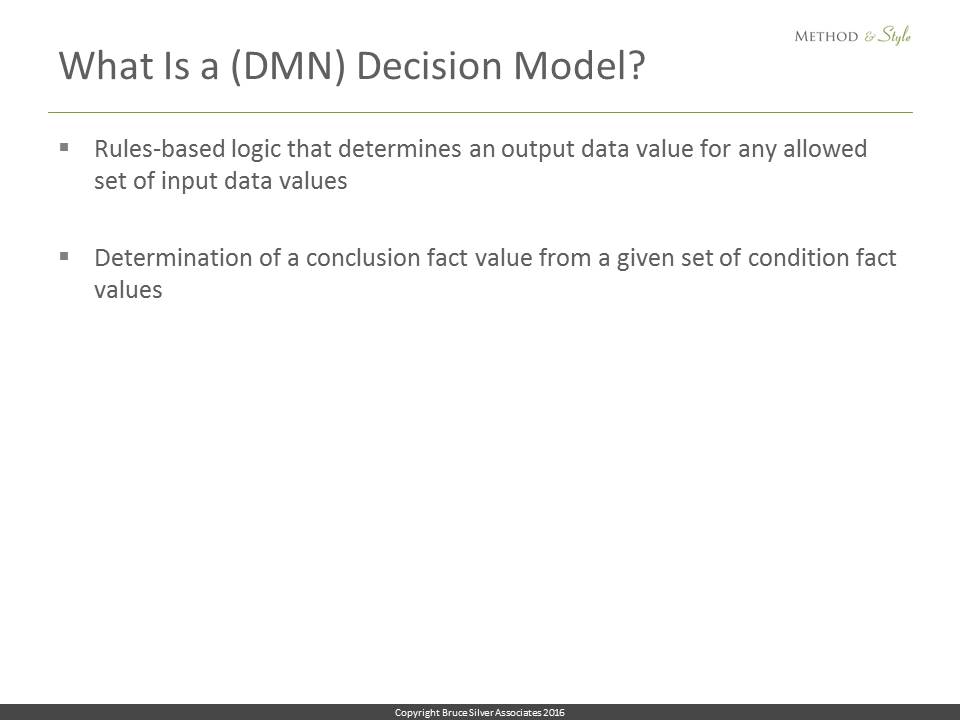 METHOD & Style

What Is a (DMN) Decision Model?

▪ Rules-based logic that determines an output data value for any allowed set of input data values

▪ Determination of a conclusion fact value from a given set of condition fact values

Copyright Bruce Silver Associates 2016